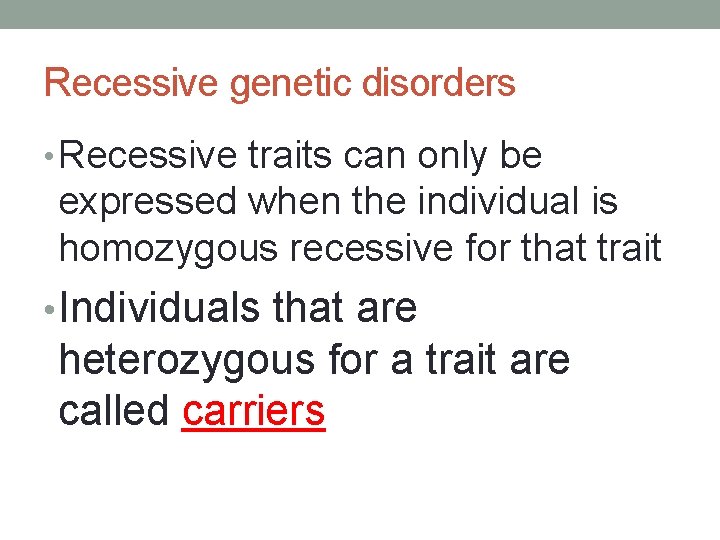 Recessive genetic disorders

• Recessive traits can only be expressed when the individual is homozygous recessive for that trait

• Individuals that are heterozygous for a trait are called carriers